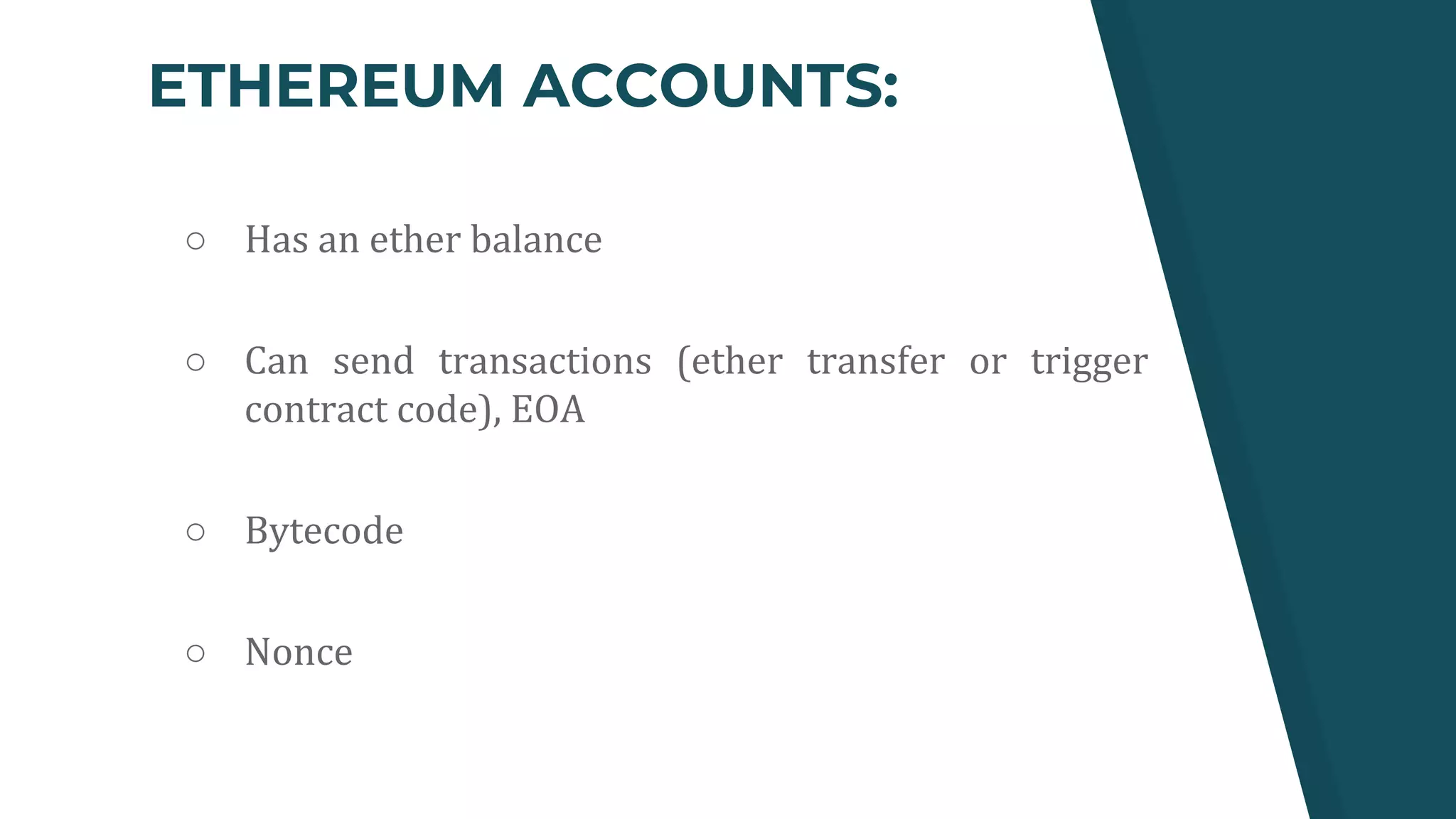 ETHEREUM ACCOUNTS:

○ Has an ether balance

○ Can send transactions (ether transfer or trigger contract code), EOA

○ Bytecode

○ Nonce